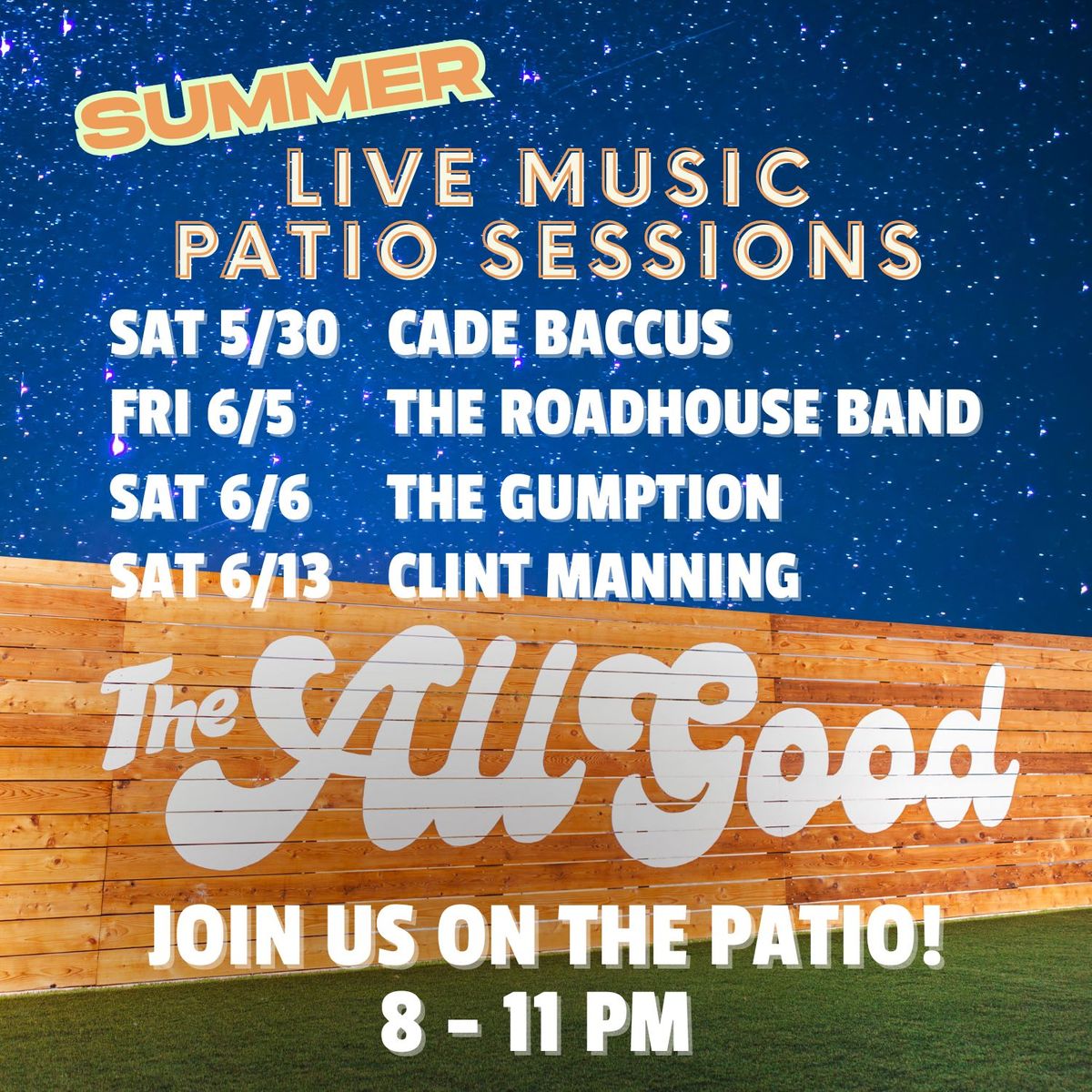 SUMMER
LIVE MUSIC
PATIO SESSIONS

SAT 5/30 CADE BACCUS
FRI 6/5 THE ROADHOUSE BAND
SAT 6/6 THE GUMPTION
SAT 6/13 CLINT MANNING

The All Good

JOIN US ON THE PATIO!
8 - 11 PM